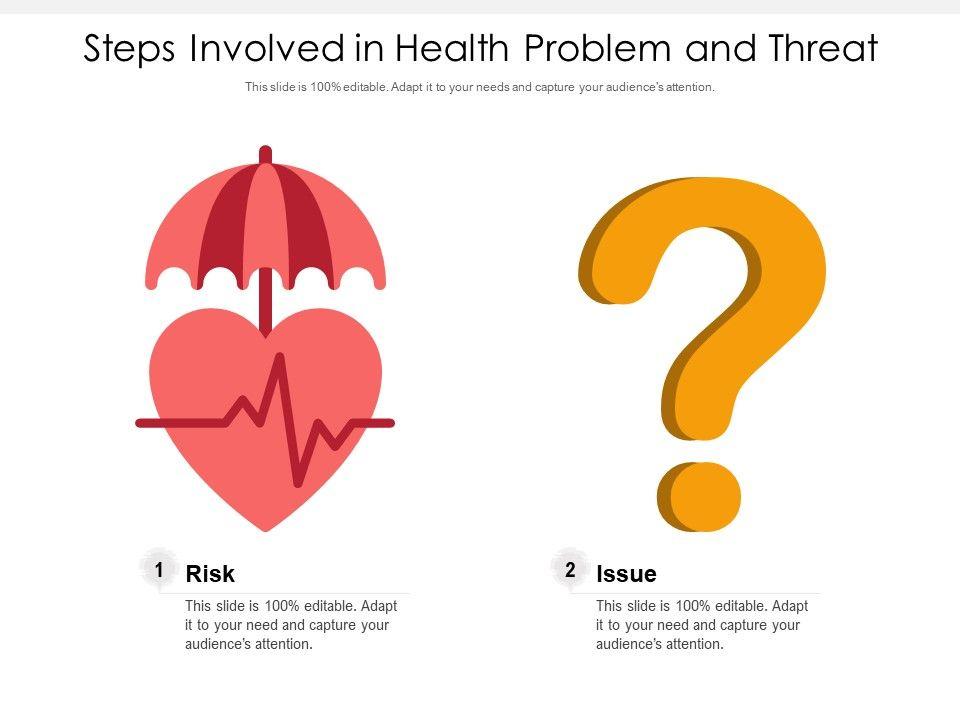 Steps Involved in Health Problem and Threat

This slide is 100% editable. Adapt it to your needs and capture your audience's attention.

1 Risk

This slide is 100% editable. Adapt it to your need and capture your audience's attention.

2 Issue

This slide is 100% editable. Adapt it to your need and capture your audience's attention.